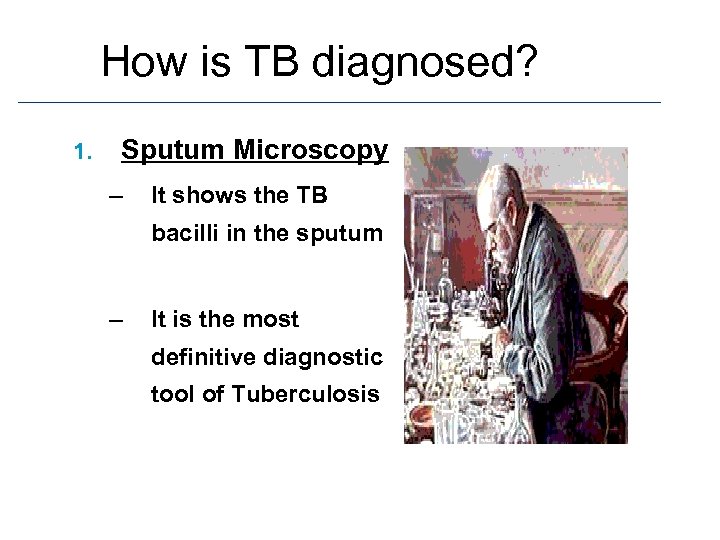 How is TB diagnosed?

1. Sputum Microscopy

– It shows the TB bacilli in the sputum

– It is the most definitive diagnostic tool of Tuberculosis